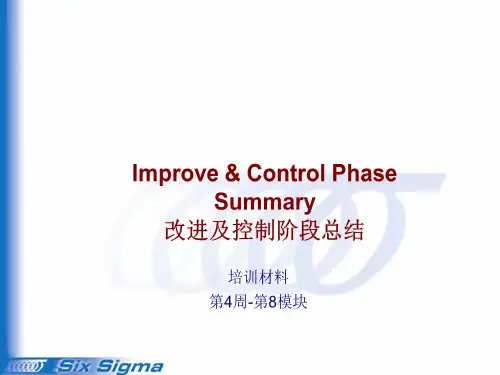 Improve & Control Phase Summary
改进及控制阶段总结

培训材料
第4周-第8模块

Six Sigma